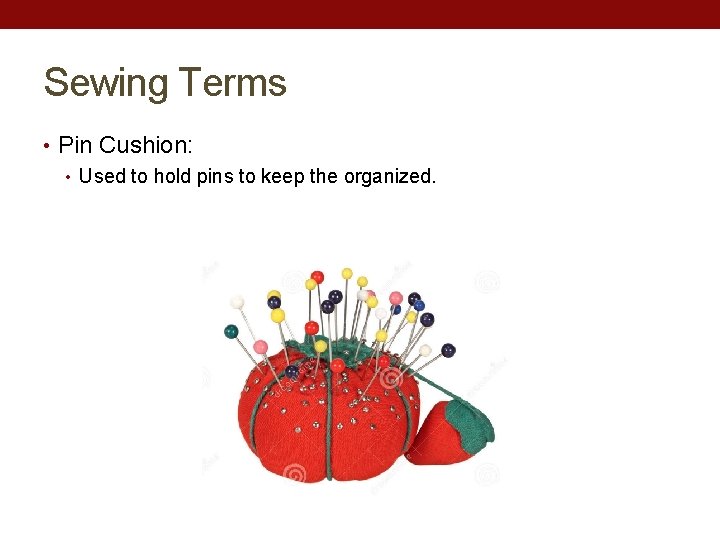 Sewing Terms

• Pin Cushion:
  • Used to hold pins to keep the organized.